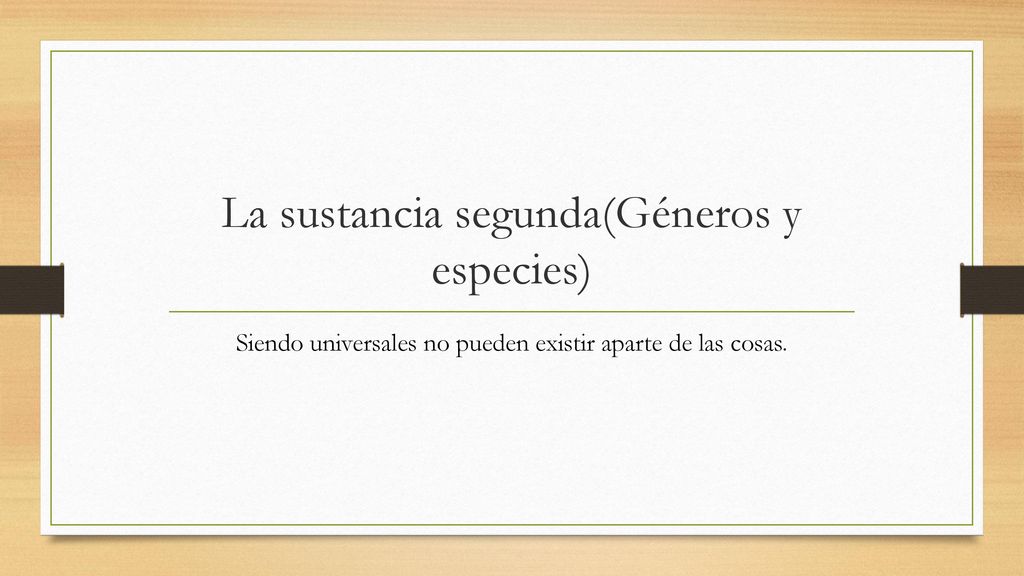 La sustancia segunda(Géneros y especies)

Siendo universales no pueden existir aparte de las cosas.